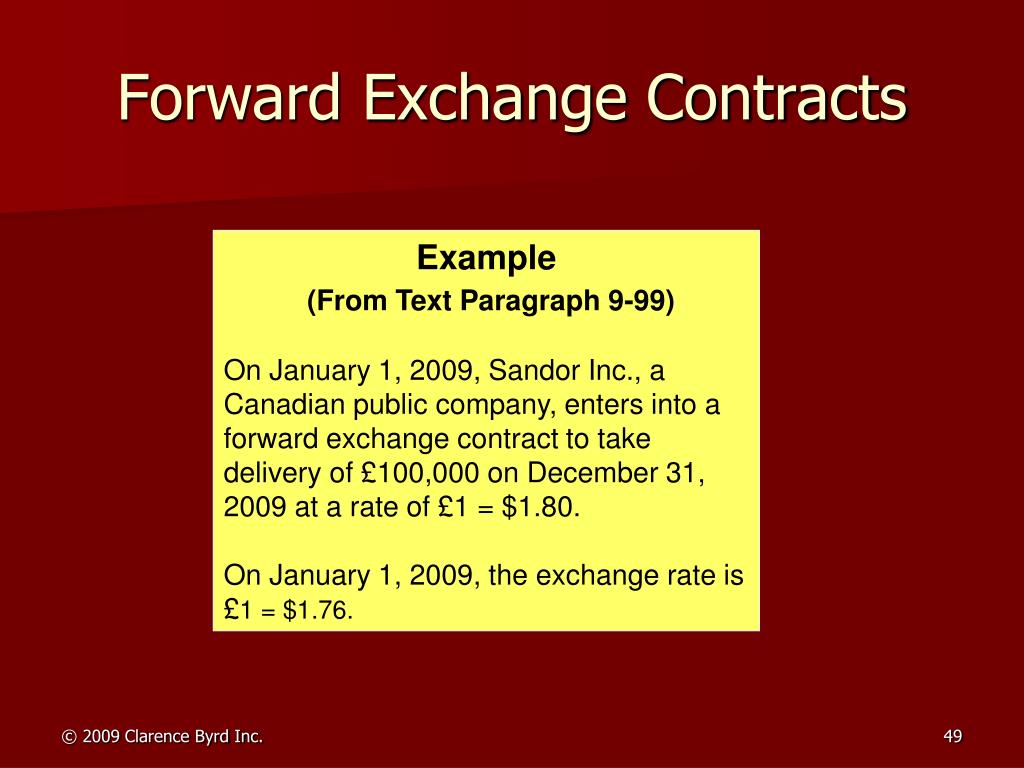 Forward Exchange Contracts

Example
(From Text Paragraph 9-99)

On January 1, 2009, Sandor Inc., a Canadian public company, enters into a forward exchange contract to take delivery of £100,000 on December 31, 2009 at a rate of £1 = \$1.80.

On January 1, 2009, the exchange rate is £1 = \$1.76.

© 2009 Clarence Byrd Inc.

49